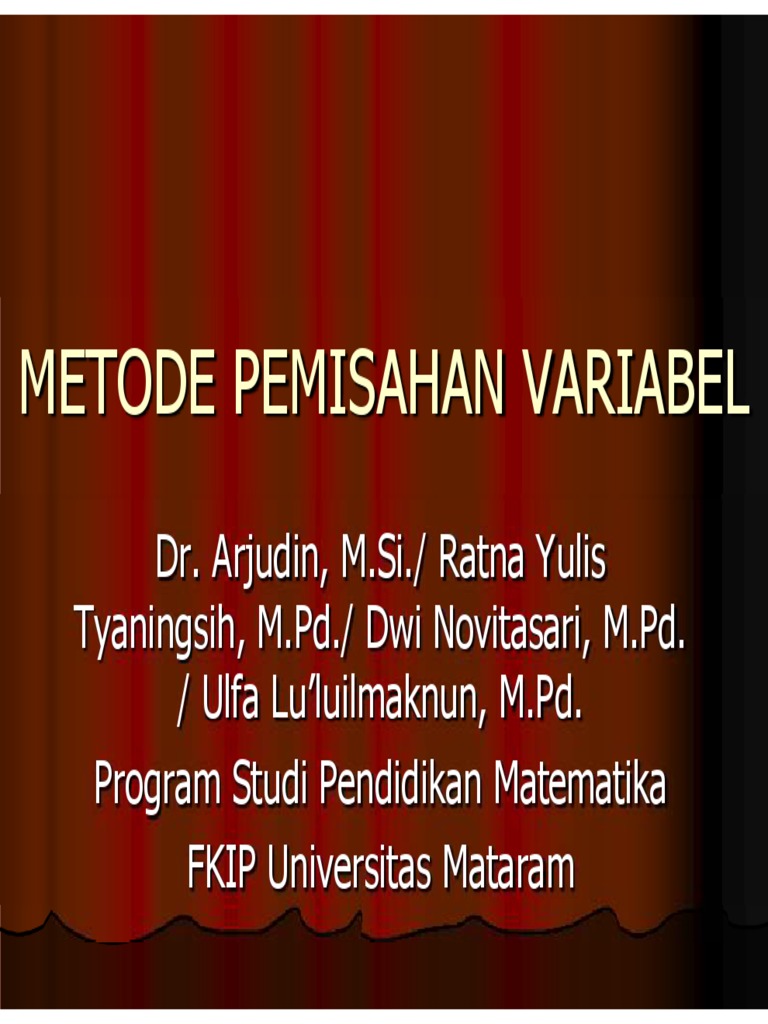 METODE PEMISAHAN VARIABEL

Dr. Arjudin, M.Si./ Ratna Yulis Tyaningsih, M.Pd./ Dwi Novitasari, M.Pd. / Ulfa Lu'luilmaknun, M.Pd.

Program Studi Pendidikan Matematika

FKIP Universitas Mataram